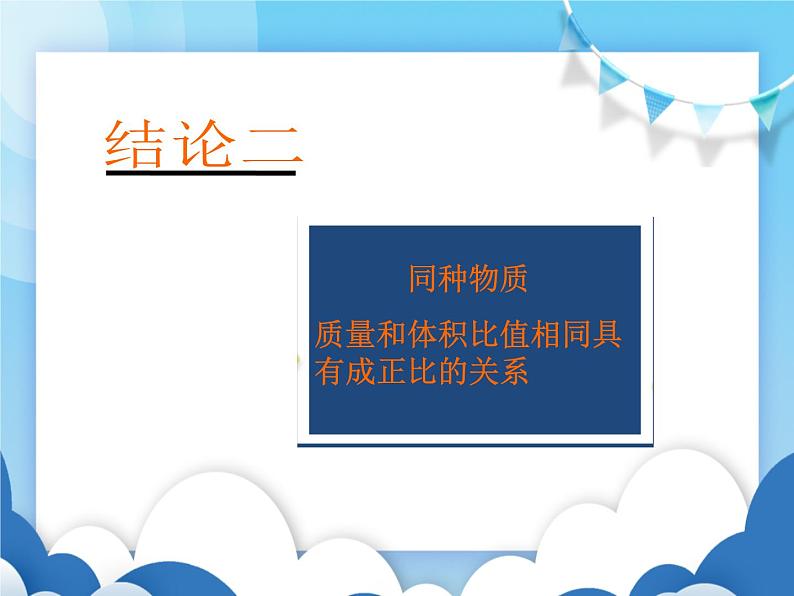 结论二

同种物质

质量和体积比值相同具有成正比的关系